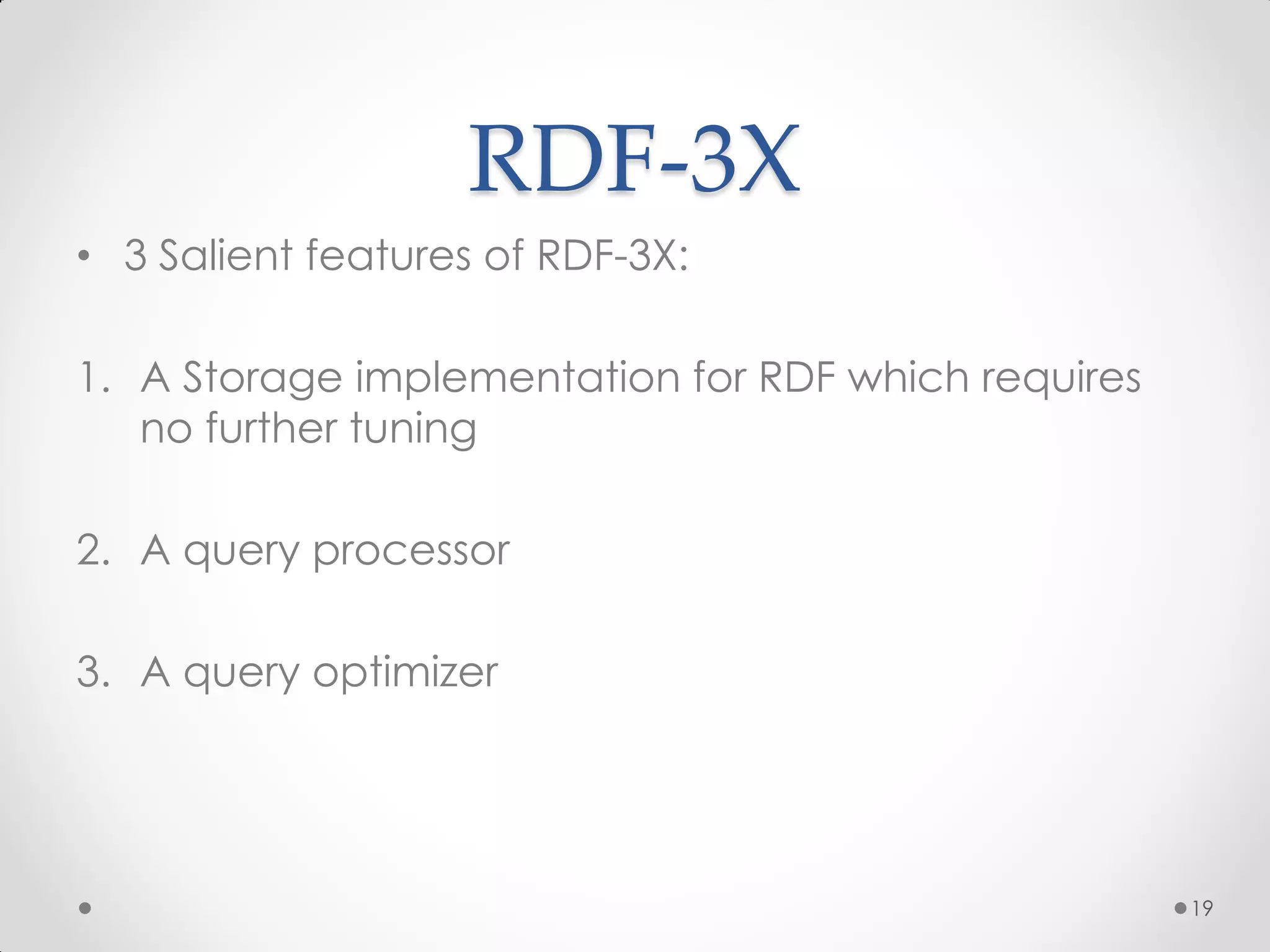 RDF-3X

• 3 Salient features of RDF-3X:

1. A Storage implementation for RDF which requires no further tuning

2. A query processor

3. A query optimizer

19